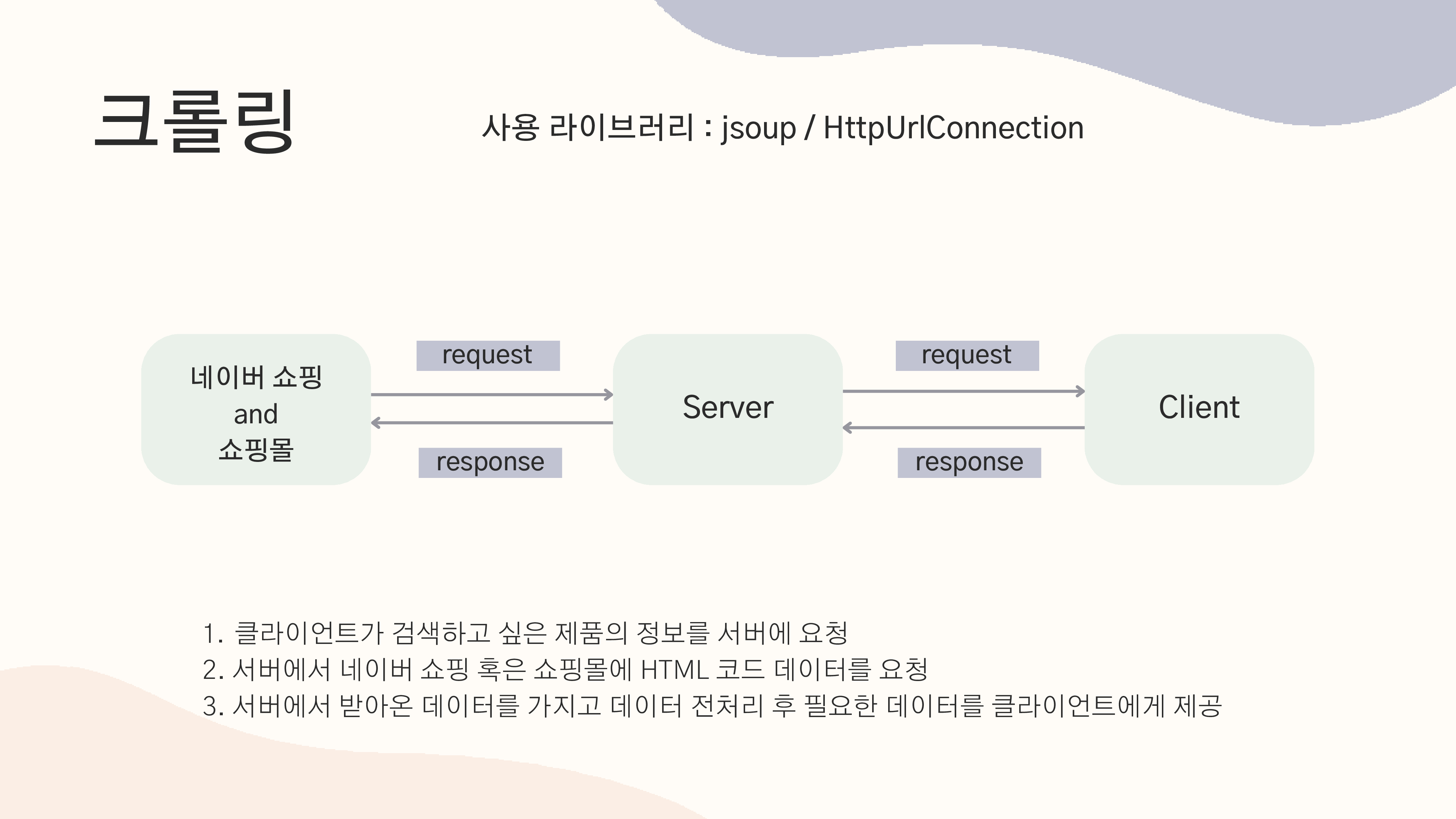 크롤링

사용 라이브러리 : jsoup / HttpUrlConnection

네이버 쇼핑
and
쇼핑몰

request

response

Server

request

response

Client

1. 클라이언트가 검색하고 싶은 제품의 정보를 서버에 요청
2. 서버에서 네이버 쇼핑 혹은 쇼핑몰에 HTML 코드 데이터를 요청
3. 서버에서 받아온 데이터를 가지고 데이터 전처리 후 필요한 데이터를 클라이언트에게 제공